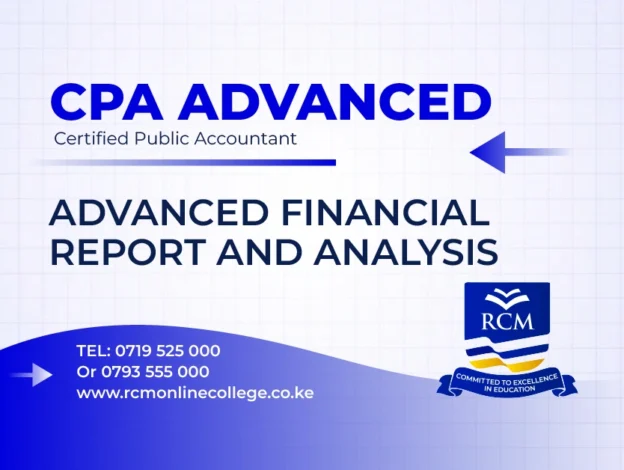 CPA ADVANCED
Certified Public Accountant

ADVANCED FINANCIAL REPORT AND ANALYSIS

RCM
COMMITTED TO EXCELLENCE IN EDUCATION

TEL: 0719 525 000
Or 0793 555 000
www.rcmonlinecollege.co.ke